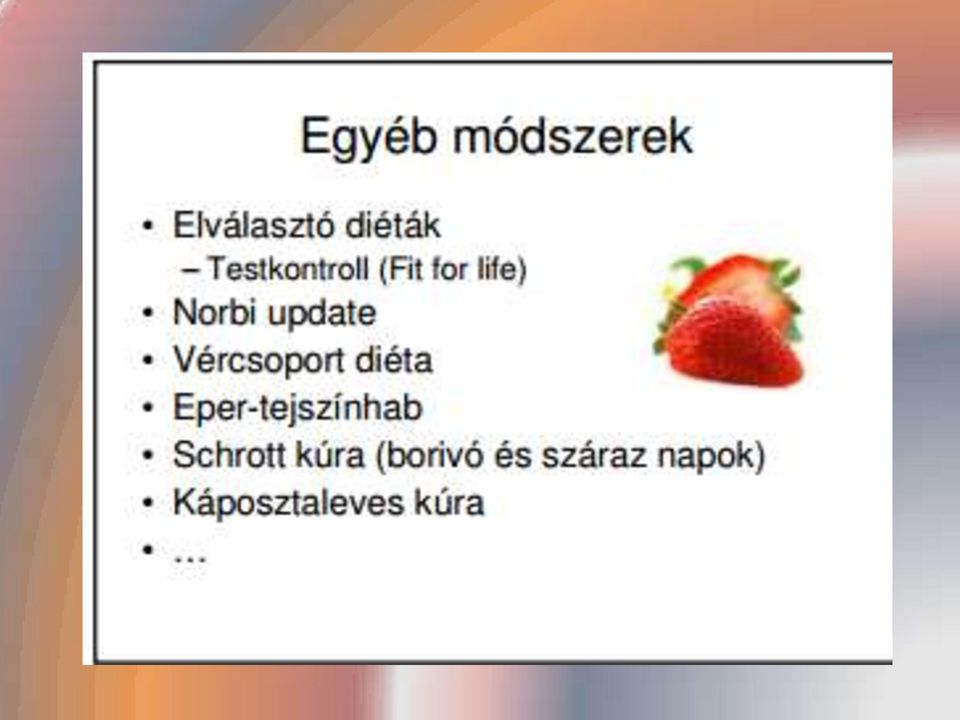 Egyéb módszerek

• Elválasztó diéták
– Testkontroll (Fit for life)
• Norbi update
• Vércsoport diéta
• Eper-tejszínhab
• Schrott kúra (borivó és száraz napok)
• Káposztaleves kúra
• …